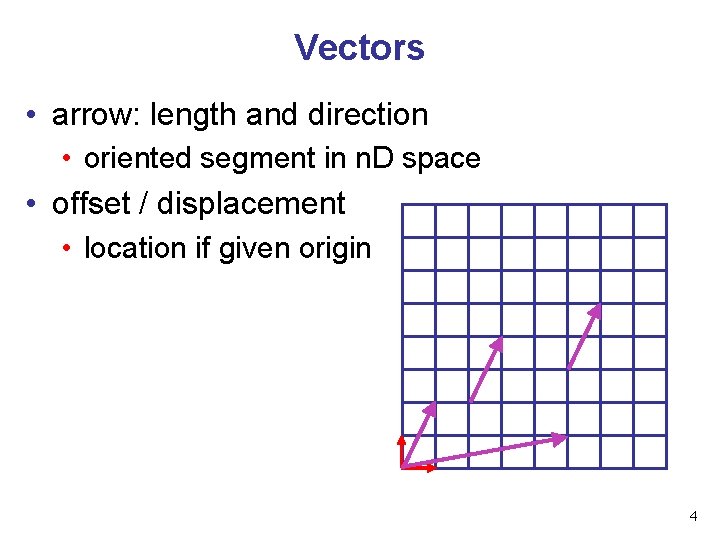 Vectors

• arrow: length and direction
  • oriented segment in nD space
• offset / displacement
  • location if given origin

4